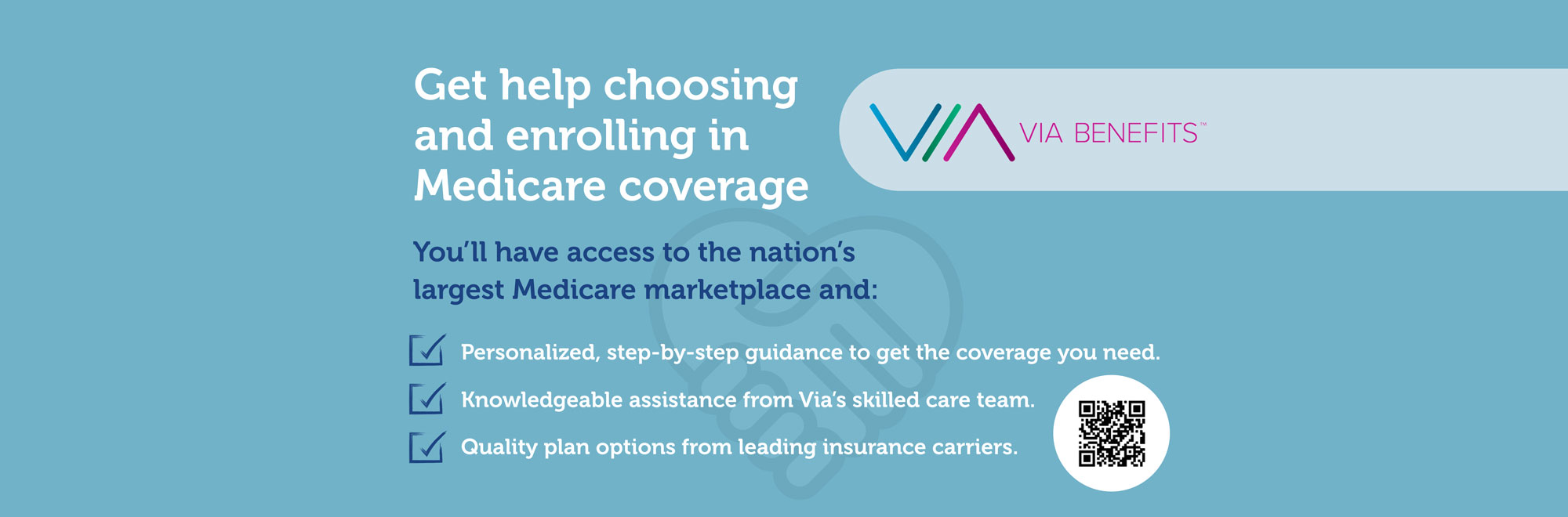 Get help choosing and enrolling in Medicare coverage

VIA BENEFITS™

You'll have access to the nation's largest Medicare marketplace and:

Personalized, step-by-step guidance to get the coverage you need.

Knowledgeable assistance from Via's skilled care team.

Quality plan options from leading insurance carriers.